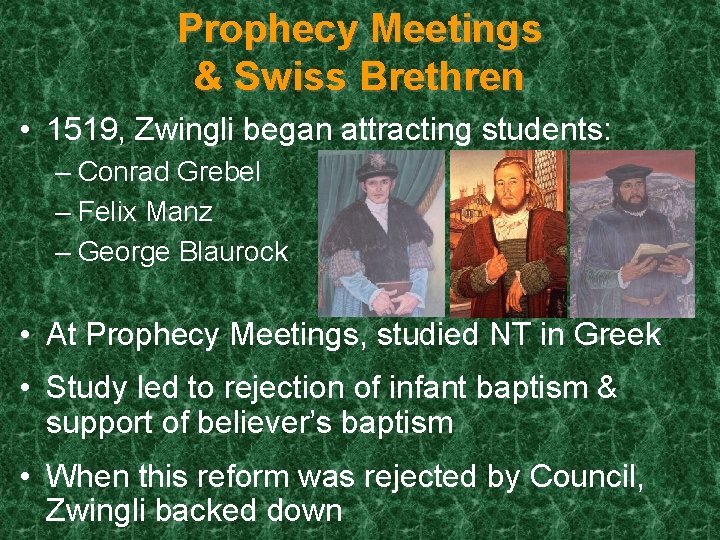 Prophecy Meetings
& Swiss Brethren

• 1519, Zwingli began attracting students:
– Conrad Grebel
– Felix Manz
– George Blaurock

• At Prophecy Meetings, studied NT in Greek

• Study led to rejection of infant baptism & support of believer's baptism

• When this reform was rejected by Council, Zwingli backed down